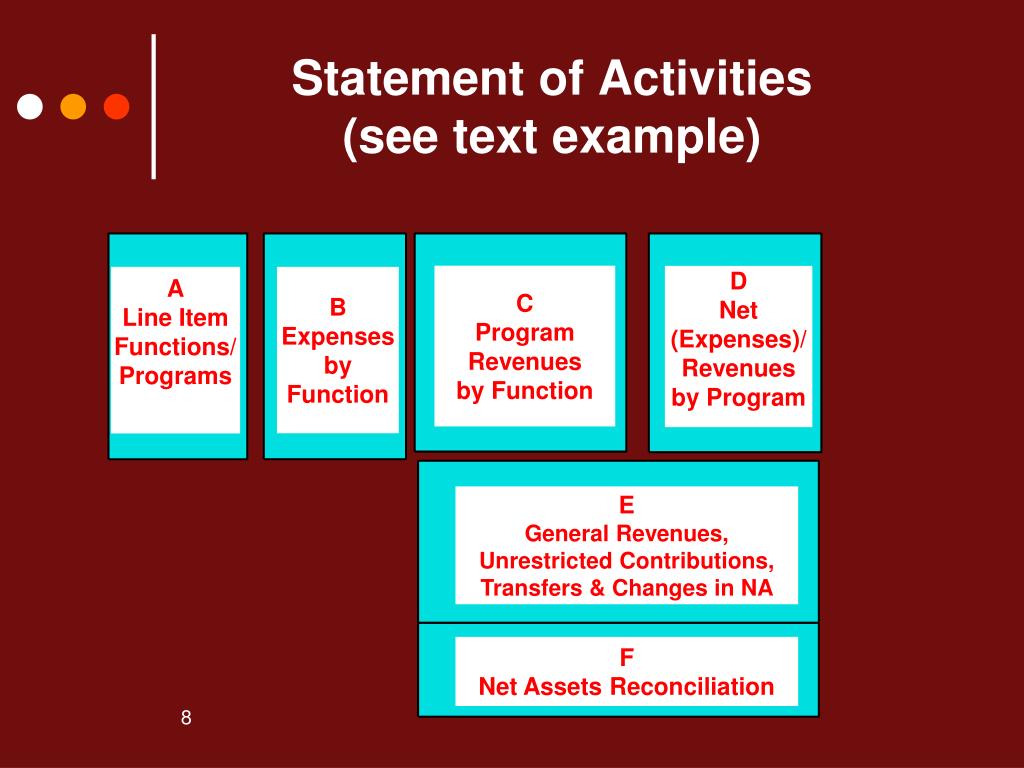 Statement of Activities
(see text example)

A
Line Item
Functions/
Programs

B
Expenses
by
Function

C
Program
Revenues
by Function

D
Net
(Expenses)/
Revenues
by Program

E
General Revenues,
Unrestricted Contributions,
Transfers & Changes in NA

F
Net Assets Reconciliation

8